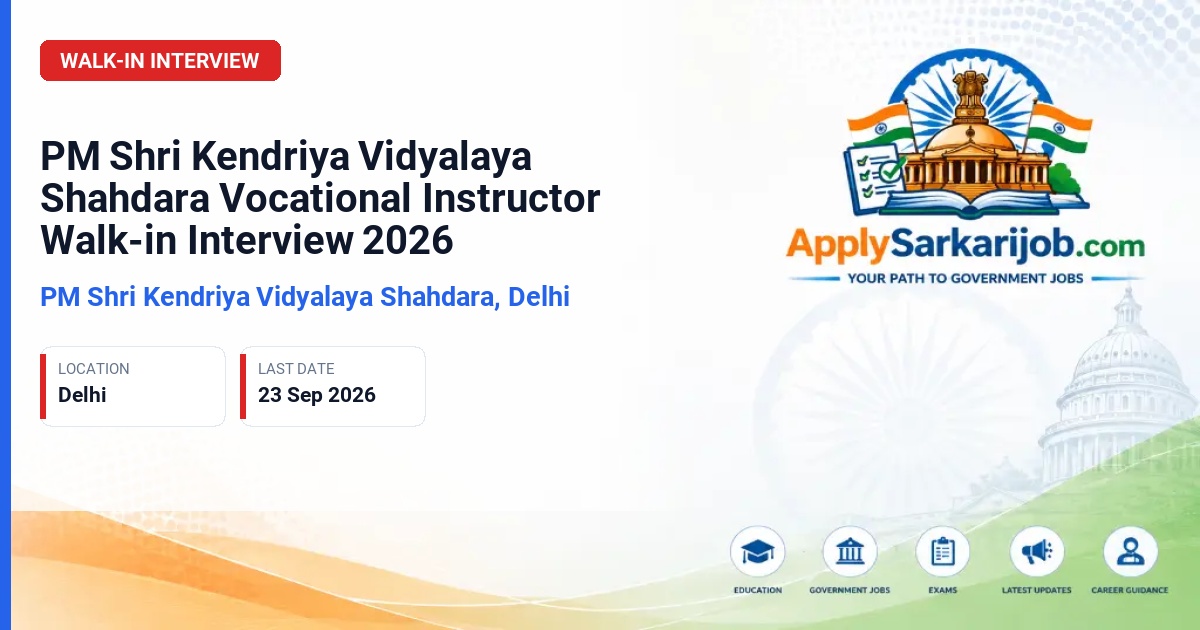 WALK-IN INTERVIEW

PM Shri Kendriya Vidyalaya Shahdara Vocational Instructor Walk-in Interview 2026

PM Shri Kendriya Vidyalaya Shahdara, Delhi

LOCATION
Delhi

LAST DATE
23 Sep 2026

ApplySarkarijob.com
YOUR PATH TO GOVERNMENT JOBS

EDUCATION
GOVERNMENT JOBS
EXAMS
LATEST UPDATES
CAREER GUIDANCE